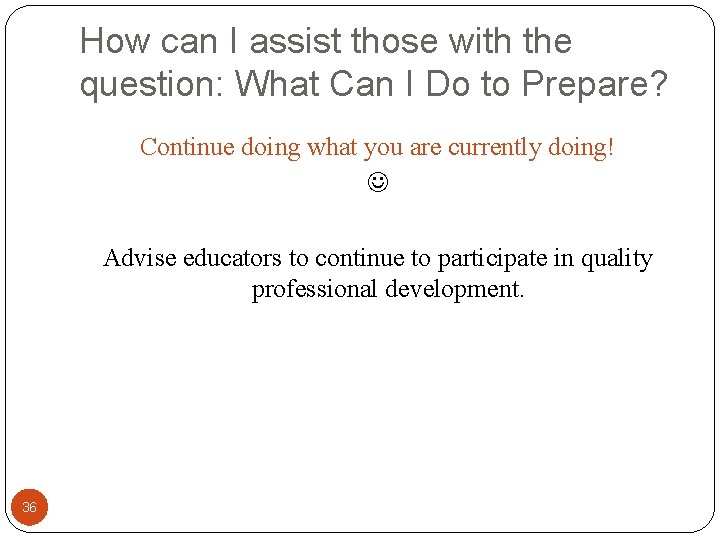 How can I assist those with the question: What Can I Do to Prepare?

Continue doing what you are currently doing!
☺

Advise educators to continue to participate in quality professional development.

36